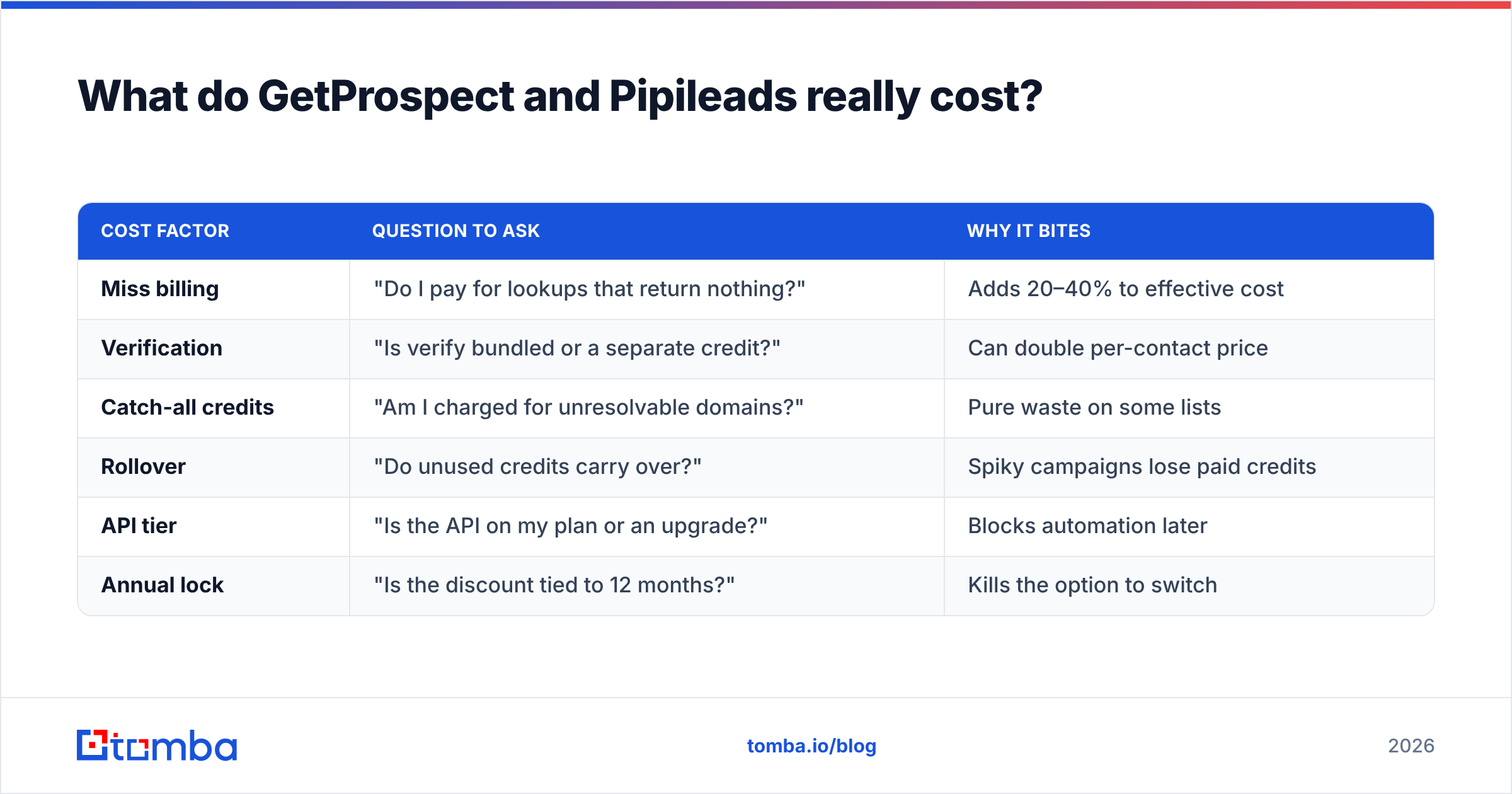 What do GetProspect and Pipileads really cost?

| COST FACTOR | QUESTION TO ASK | WHY IT BITES |
|---|---|---|
| Miss billing | "Do I pay for lookups that return nothing?" | Adds 20–40% to effective cost |
| Verification | "Is verify bundled or a separate credit?" | Can double per-contact price |
| Catch-all credits | "Am I charged for unresolvable domains?" | Pure waste on some lists |
| Rollover | "Do unused credits carry over?" | Spiky campaigns lose paid credits |
| API tier | "Is the API on my plan or an upgrade?" | Blocks automation later |
| Annual lock | "Is the discount tied to 12 months?" | Kills the option to switch |

tomba

tomba.io/blog

2026